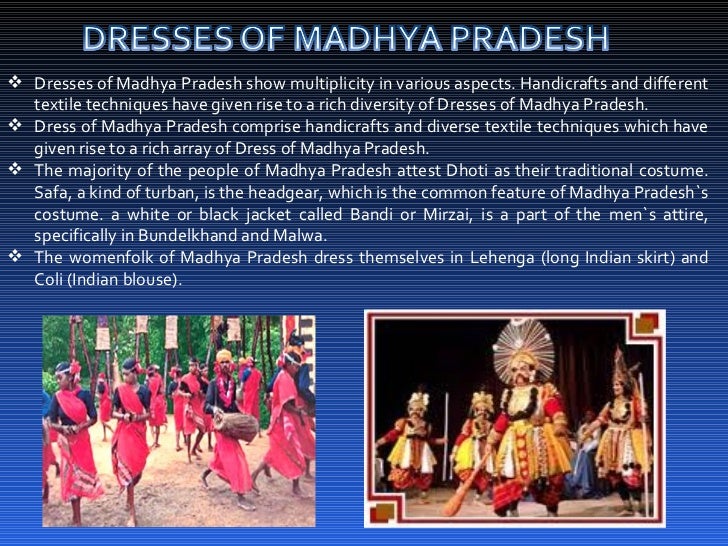 DRESSES OF MADHYA PRADESH

❖ Dresses of Madhya Pradesh show multiplicity in various aspects. Handicrafts and different textile techniques have given rise to a rich diversity of Dresses of Madhya Pradesh.
❖ Dress of Madhya Pradesh comprise handicrafts and diverse textile techniques which have given rise to a rich array of Dress of Madhya Pradesh.
❖ The majority of the people of Madhya Pradesh attest Dhoti as their traditional costume. Safa, a kind of turban, is the headgear, which is the common feature of Madhya Pradesh`s costume. a white or black jacket called Bandi or Mirzai, is a part of the men`s attire, specifically in Bundelkhand and Malwa.
❖ The womenfolk of Madhya Pradesh dress themselves in Lehenga (long Indian skirt) and Coli (Indian blouse).